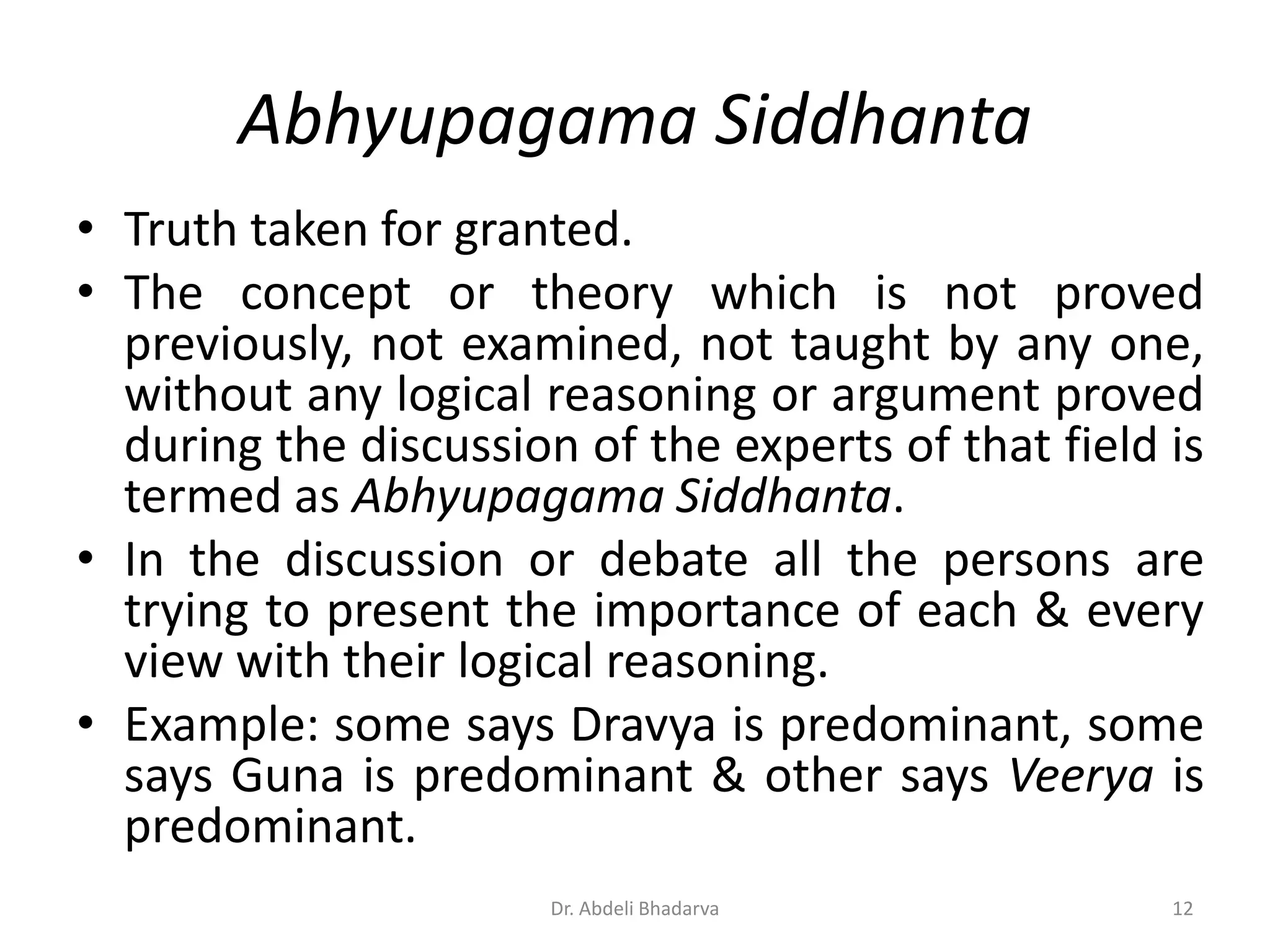 Abhyupagama Siddhanta

• Truth taken for granted.
• The concept or theory which is not proved previously, not examined, not taught by any one, without any logical reasoning or argument proved during the discussion of the experts of that field is termed as Abhyupagama Siddhanta.
• In the discussion or debate all the persons are trying to present the importance of each & every view with their logical reasoning.
• Example: some says Dravya is predominant, some says Guna is predominant & other says Veerya is predominant.

Dr. Abdeli Bhadarva

12